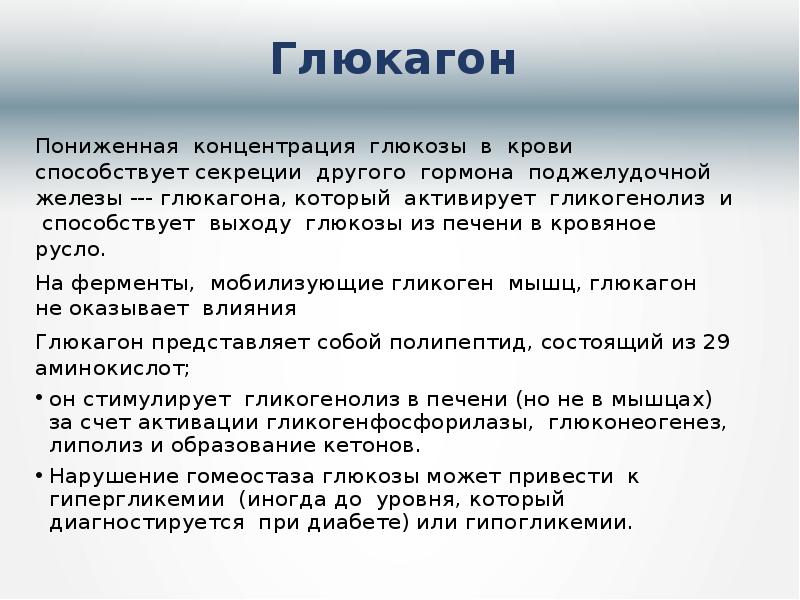 Глюкагон

Пониженная концентрация глюкозы в крови способствует секреции другого гормона поджелудочной железы --- глюкагона, который активирует гликогенолиз и способствует выходу глюкозы из печени в кровяное русло.

На ферменты, мобилизующие гликоген мышц, глюкагон не оказывает влияния

Глюкагон представляет собой полипептид, состоящий из 29 аминокислот;

• он стимулирует гликогенолиз в печени (но не в мышцах) за счет активации гликогенфосфорилазы, глюконеогенез, липолиз и образование кетонов.

• Нарушение гомеостаза глюкозы может привести к гипергликемии (иногда до уровня, который диагностируется при диабете) или гипогликемии.